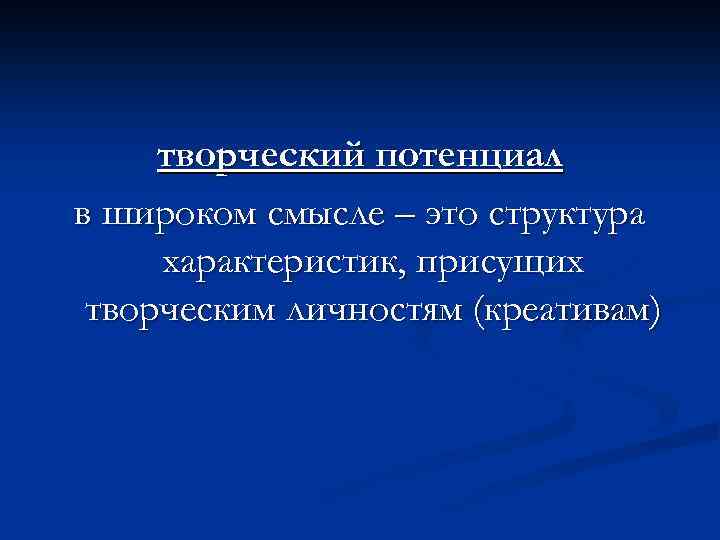 творческий потенциал

в широком смысле – это структура характеристик, присущих творческим личностям (креативам)